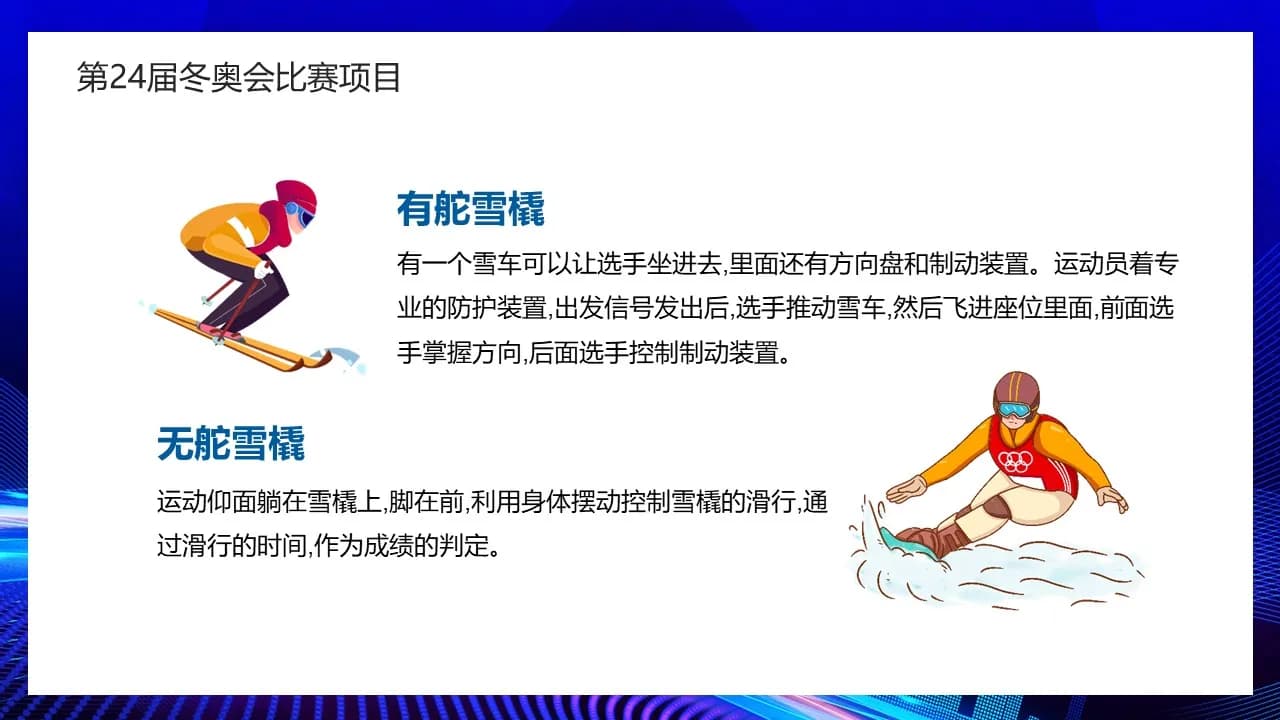 第24届冬奥会比赛项目

有舵雪橇

有一个雪车可以让选手坐进去,里面还有方向盘和制动装置。运动员着专业的防护装置,出发信号发出后,选手推动雪车,然后飞进座位里面,前面选手掌握方向,后面选手控制制动装置。

无舵雪橇

运动仰面躺在雪橇上,脚在前,利用身体摆动控制雪橇的滑行,通过滑行的时间,作为成绩的判定。